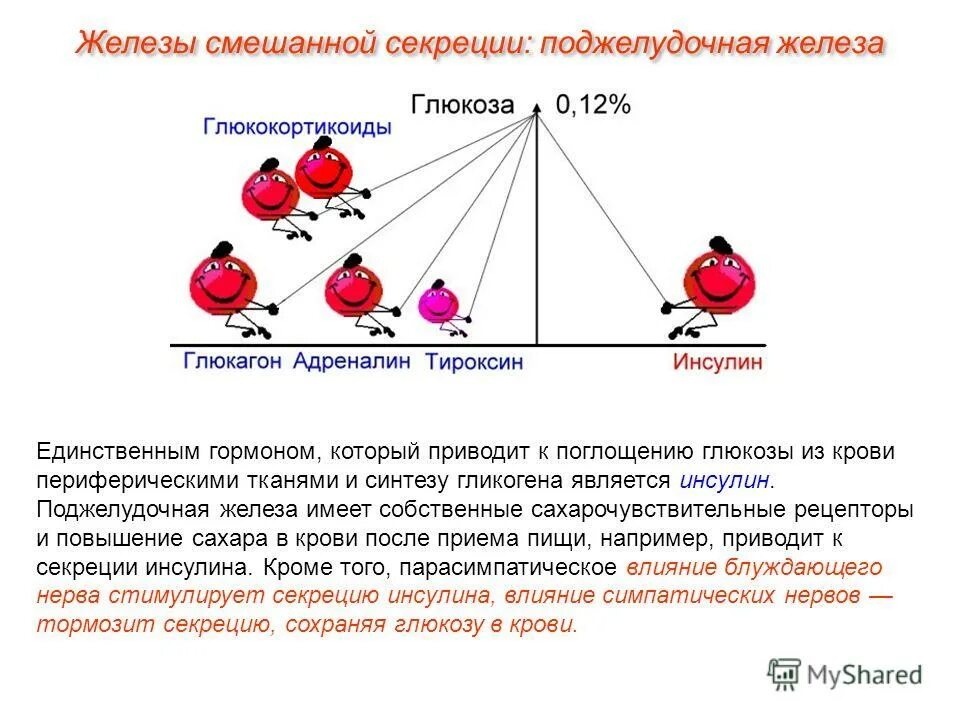 Железы смешанной секреции: поджелудочная железа

Глюкоза 0,12%

Глюкокортикоиды

Глюкагон Адреналин Тироксин

Инсулин

Единственным гормоном, который приводит к поглощению глюкозы из крови периферическими тканями и синтезу гликогена является инсулин. Поджелудочная железа имеет собственные сахарочувствительные рецепторы и повышение сахара в крови после приема пищи, например, приводит к секреции инсулина. Кроме того, парасимпатическое влияние блуждающего нерва стимулирует секрецию инсулина, влияние симпатических нервов — тормозит секрецию, сохраняя глюкозу в крови.

MyShared